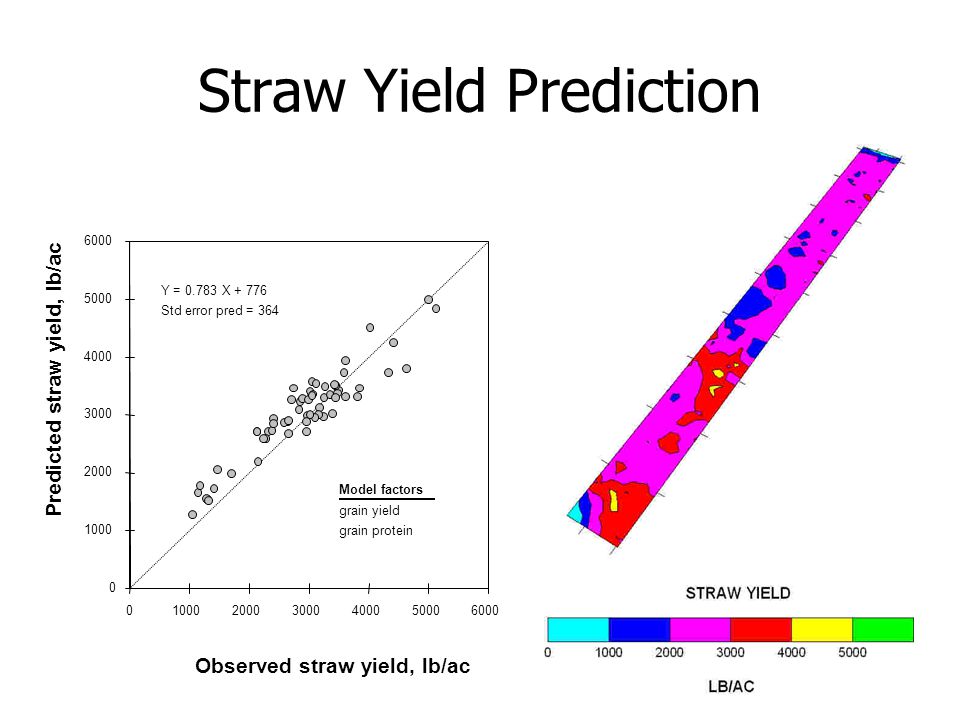 Straw Yield Prediction

Predicted straw yield, lb/ac

6000
5000
4000
3000
2000
1000
0

Y = 0.783 X + 776
Std error pred = 364

Model factors
grain yield
grain protein

0 1000 2000 3000 4000 5000 6000

Observed straw yield, lb/ac

STRAW YIELD

0 1000 2000 3000 4000 5000

LB/AC